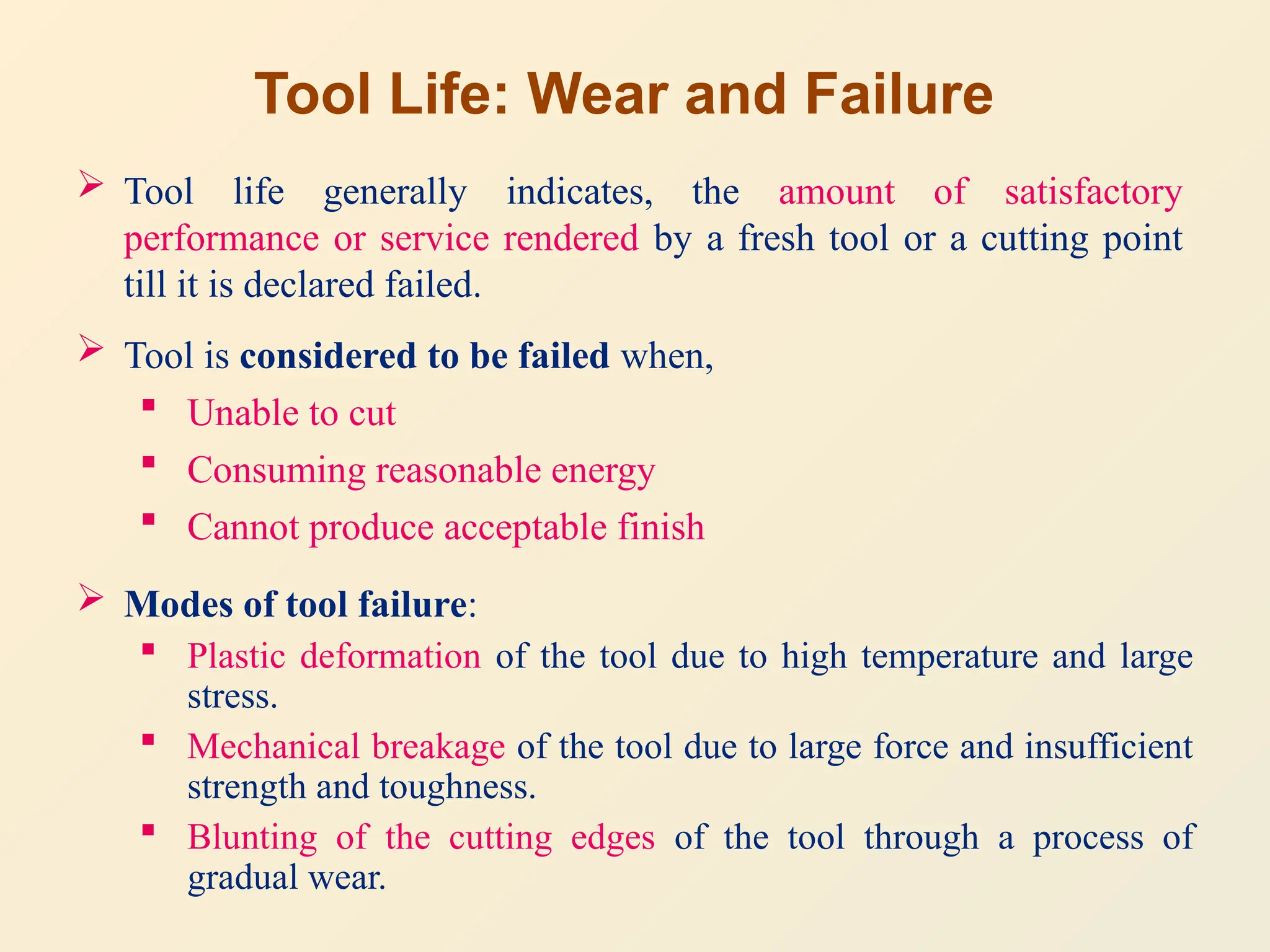 Tool Life: Wear and Failure

➢ Tool life generally indicates, the amount of satisfactory performance or service rendered by a fresh tool or a cutting point till it is declared failed.

➢ Tool is considered to be failed when,

▪ Unable to cut

▪ Consuming reasonable energy

▪ Cannot produce acceptable finish

➢ Modes of tool failure:

▪ Plastic deformation of the tool due to high temperature and large stress.

▪ Mechanical breakage of the tool due to large force and insufficient strength and toughness.

▪ Blunting of the cutting edges of the tool through a process of gradual wear.